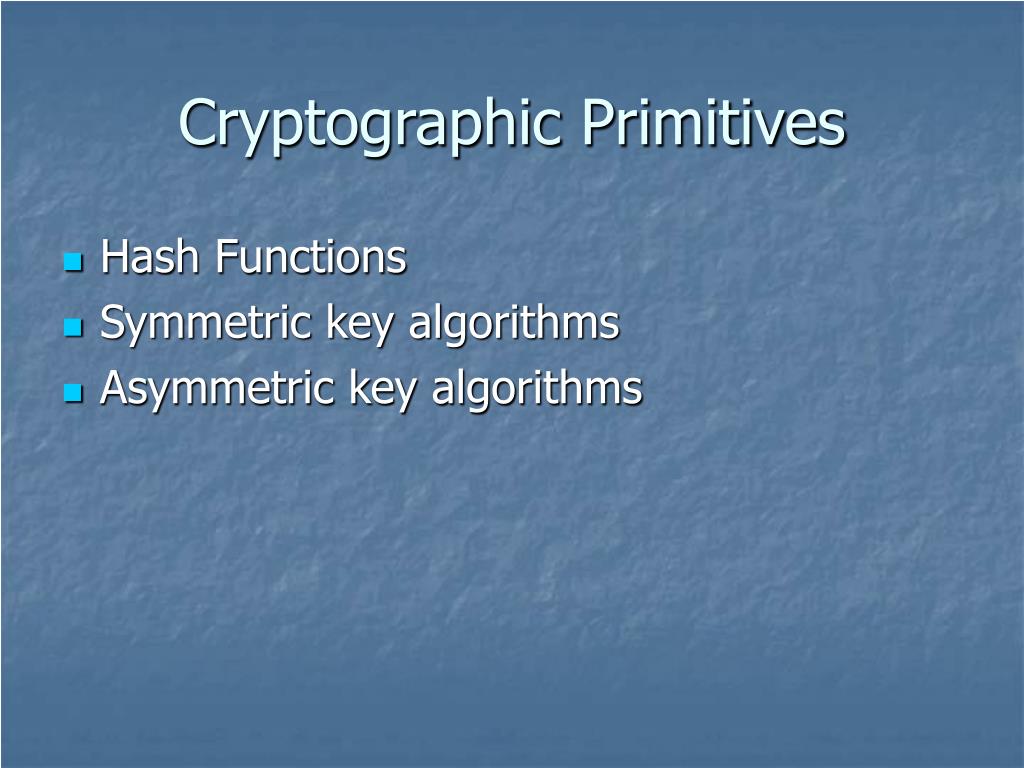 Cryptographic Primitives

- Hash Functions
- Symmetric key algorithms
- Asymmetric key algorithms